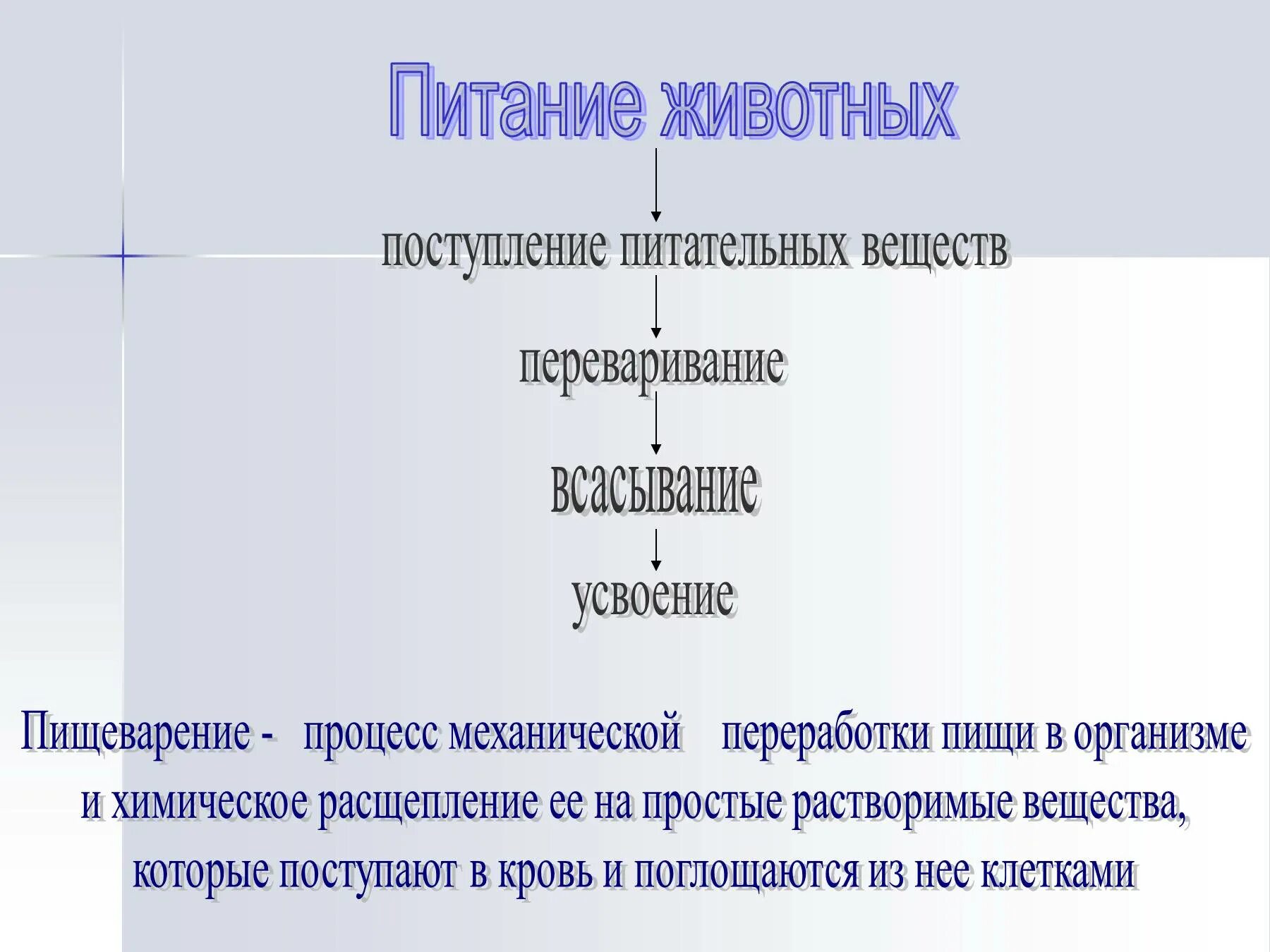 Питание животных

поступление питательных веществ

переваривание

всасывание

усвоение

Пищеварение - процесс механической переработки пищи в организме и химическое расщепление ее на простые растворимые вещества, которые поступают в кровь и поглощаются из нее клетками